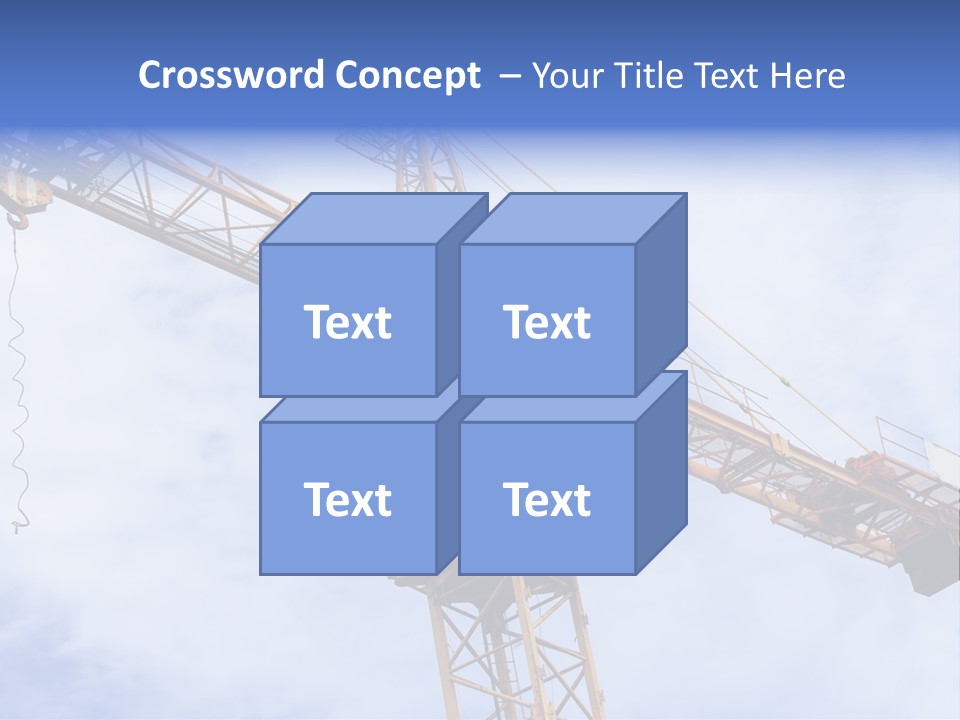 Crossword Concept – Your Title Text Here

Text

Text

Text

Text